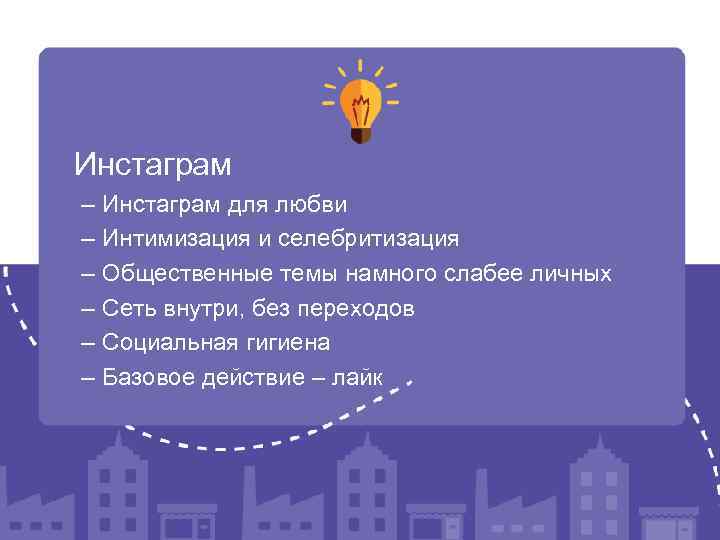 Инстаграм

– Инстаграм для любви
– Интимизация и селебритизация
– Общественные темы намного слабее личных
– Сеть внутри, без переходов
– Социальная гигиена
– Базовое действие – лайк